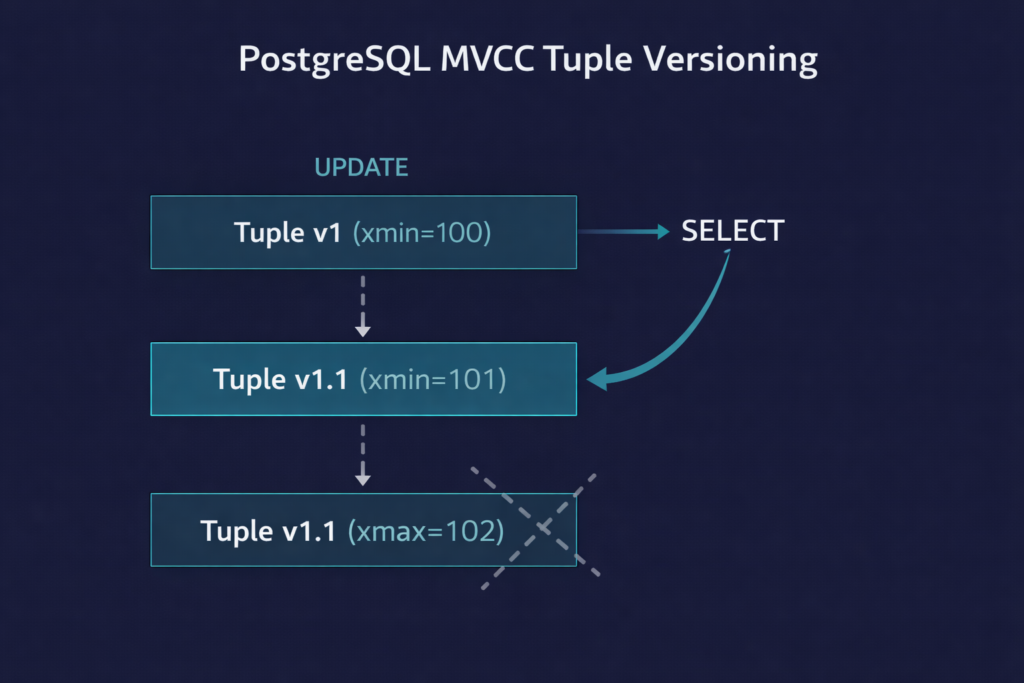 PostgreSQL MVCC Tuple Versioning

UPDATE

Tuple v1 (xmin=100)

SELECT

Tuple v1.1 (xmin=101)

Tuple v1.1 (xmax=102)